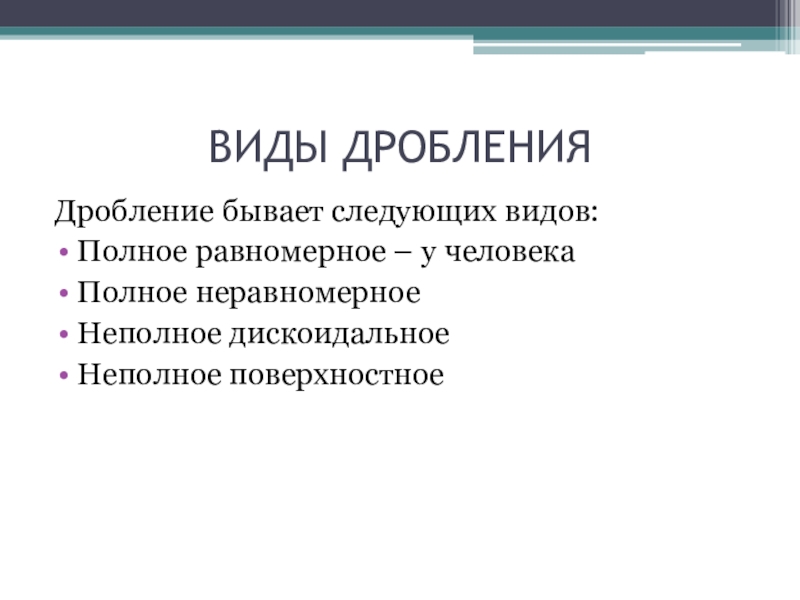 ВИДЫ ДРОБЛЕНИЯ

Дробление бывает следующих видов:
• Полное равномерное – у человека
• Полное неравномерное
• Неполное дискоидальное
• Неполное поверхностное